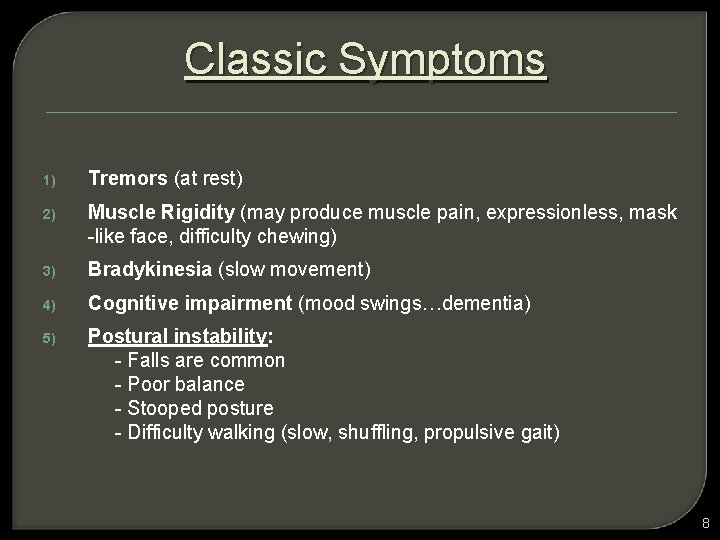 Classic Symptoms

1) Tremors (at rest)

2) Muscle Rigidity (may produce muscle pain, expressionless, mask -like face, difficulty chewing)

3) Bradykinesia (slow movement)

4) Cognitive impairment (mood swings…dementia)

5) Postural instability:
- Falls are common
- Poor balance
- Stooped posture
- Difficulty walking (slow, shuffling, propulsive gait)

8